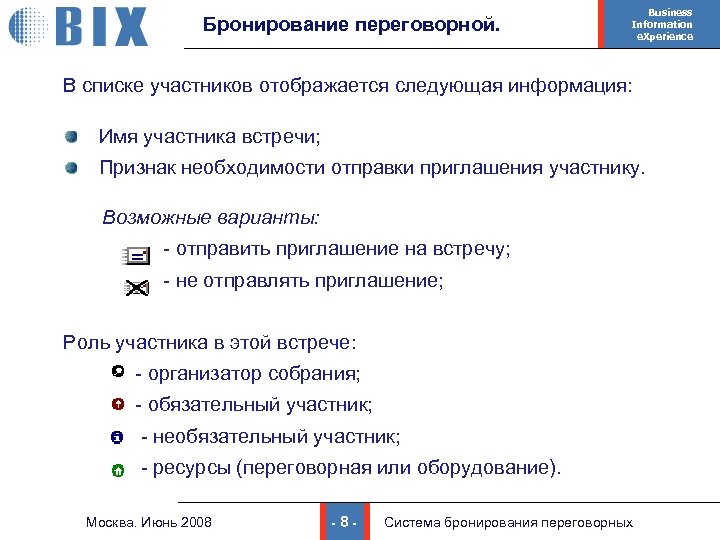 BIX

Бронирование переговорной.

Business Information eXperience

В списке участников отображается следующая информация:

Имя участника встречи;

Признак необходимости отправки приглашения участнику.

Возможные варианты:

- отправить приглашение на встречу;

- не отправлять приглашение;

Роль участника в этой встрече:

- организатор собрания;

- обязательный участник;

- необязательный участник;

- ресурсы (переговорная или оборудование).

Москва. Июнь 2008

- 8 -

Система бронирования переговорных